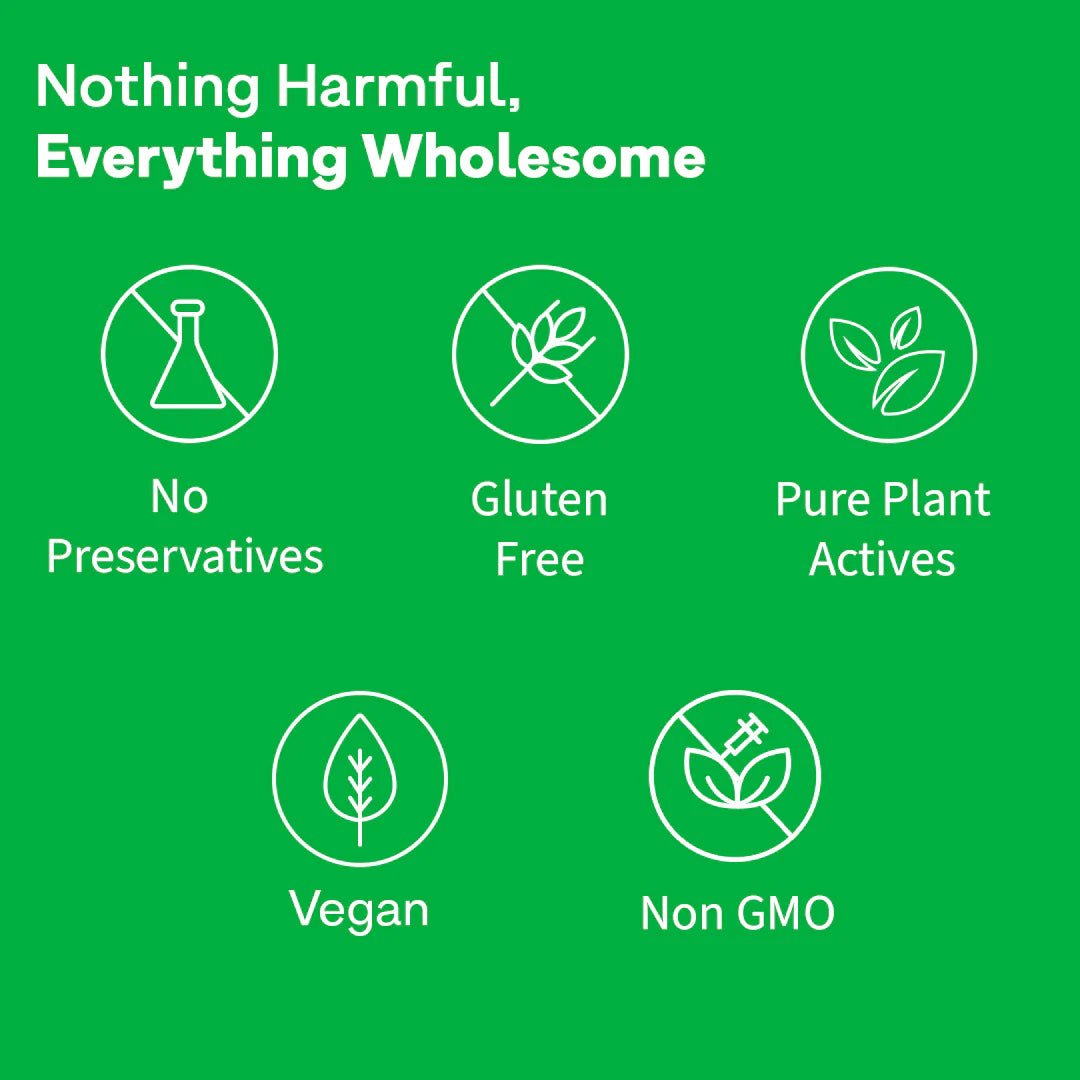 Nothing Harmful,
Everything Wholesome

No Preservatives

Gluten Free

Pure Plant Actives

Vegan

Non GMO